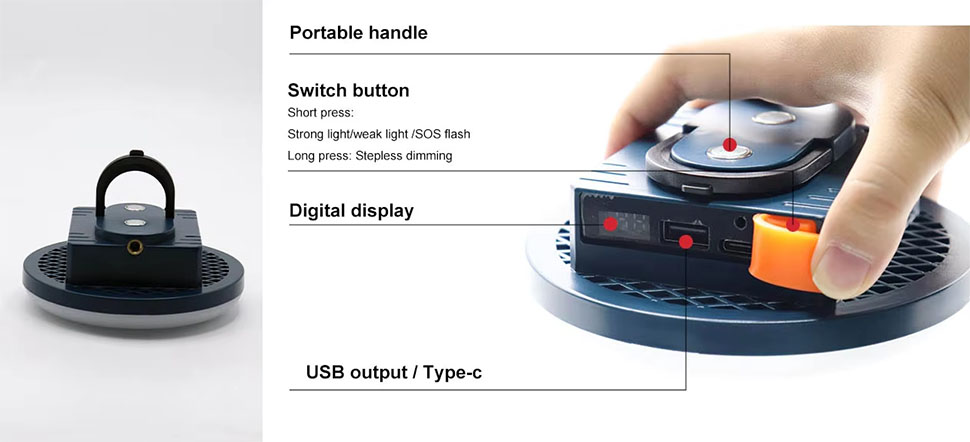 Portable handle

Switch button
Short press:
Strong light/weak light /SOS flash
Long press: Stepless dimming

Digital display

USB output / Type-c